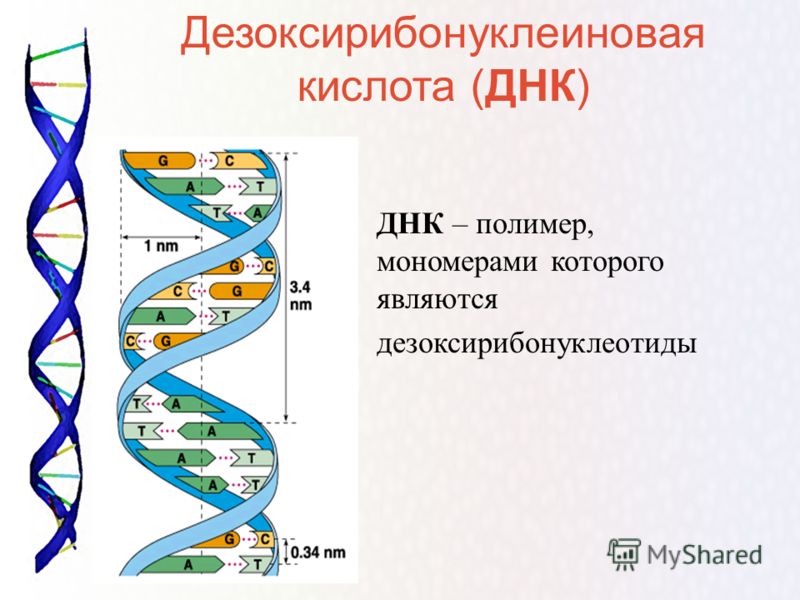 Дезоксирибонуклеиновая кислота (ДНК)

G C
A T
T A
1 nm
G C
C G
3.4 nm
A T
C G
T A
T A
A T
A T
G C
0.34 nm
A T

ДНК – полимер, мономерами которого являются дезоксирибонуклеотиды

MyShared